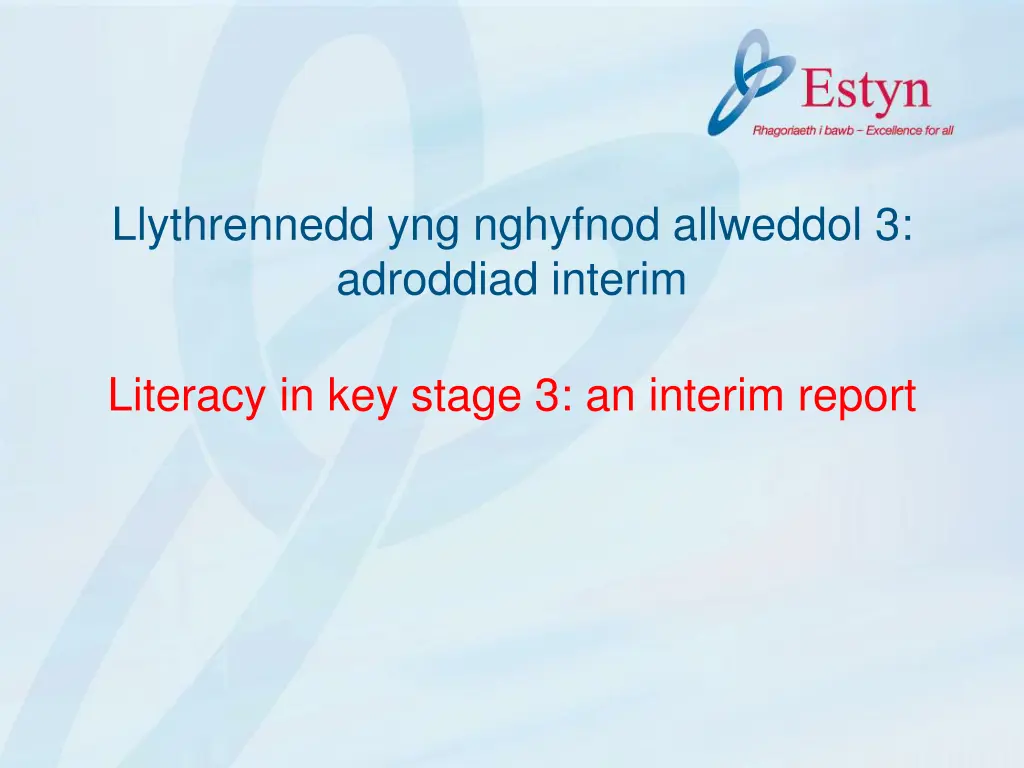 Estyn
Rhagoriaeth i bawb – Excellence for all

Llythrennedd yng nghyfnod allweddol 3: adroddiad interim

Literacy in key stage 3: an interim report